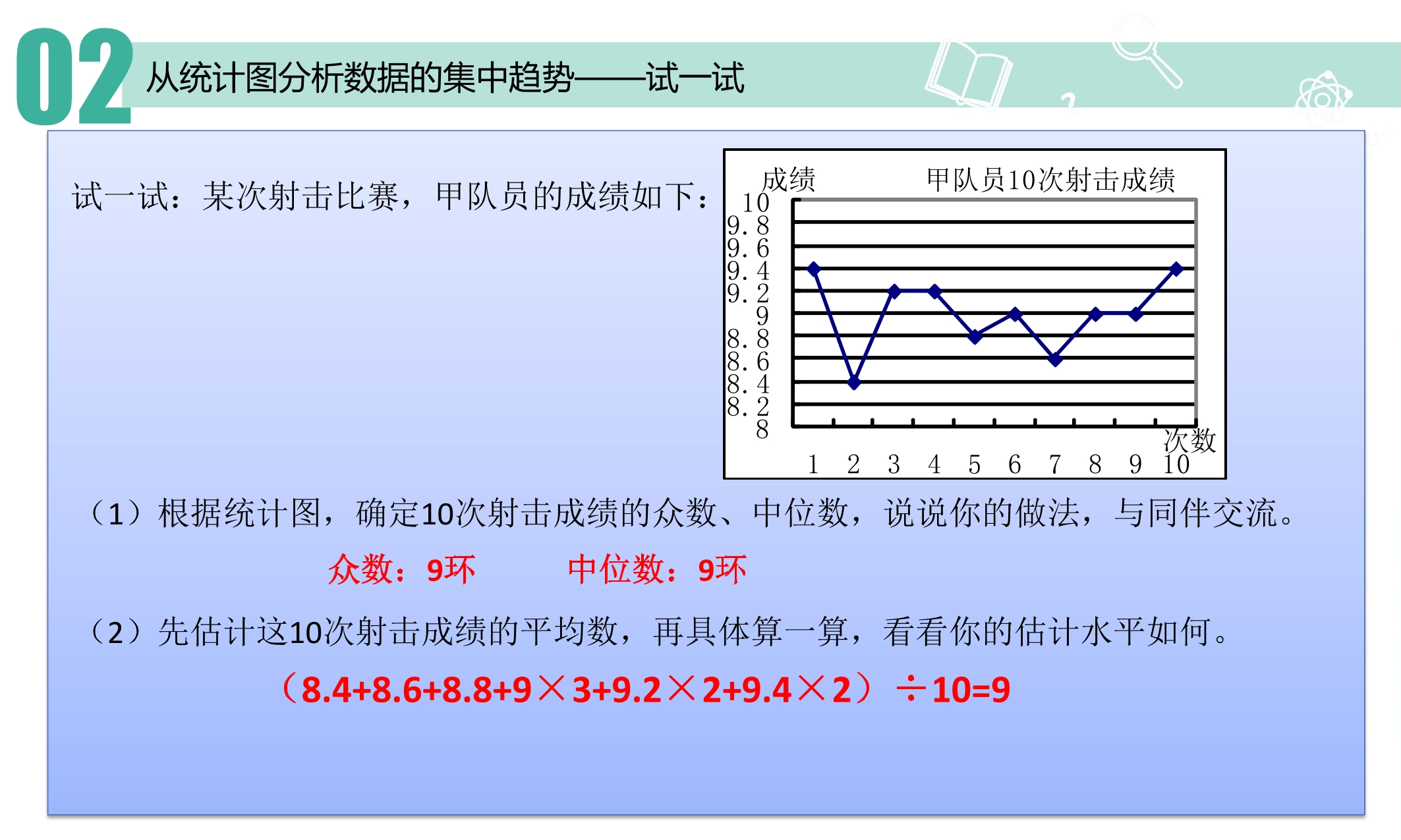 02

从统计图分析数据的集中趋势——试一试

试一试：某次射击比赛，甲队员的成绩如下：

成绩

甲队员10次射击成绩

10
9.8
9.6
9.4
9.2
9
8.8
8.6
8.4
8.2
8

次数

1 2 3 4 5 6 7 8 9 10

（1）根据统计图，确定10次射击成绩的众数、中位数，说说你的做法，与同伴交流。

众数：9环 中位数：9环

（2）先估计这10次射击成绩的平均数，再具体算一算，看看你的估计水平如何。

$(8.4+8.6+8.8+9\times3+9.2\times2+9.4\times2)\div10=9$